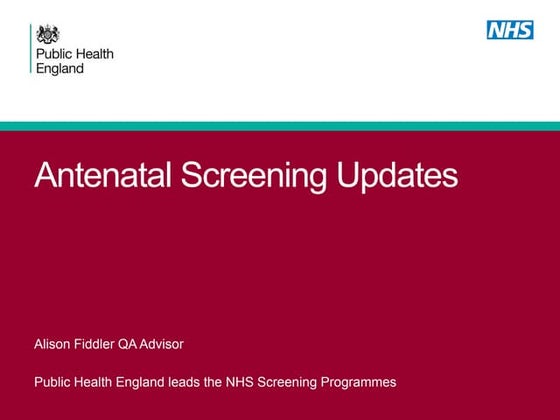 Public Health England

NHS

Antenatal Screening Updates

Alison Fiddler QA Advisor

Public Health England leads the NHS Screening Programmes